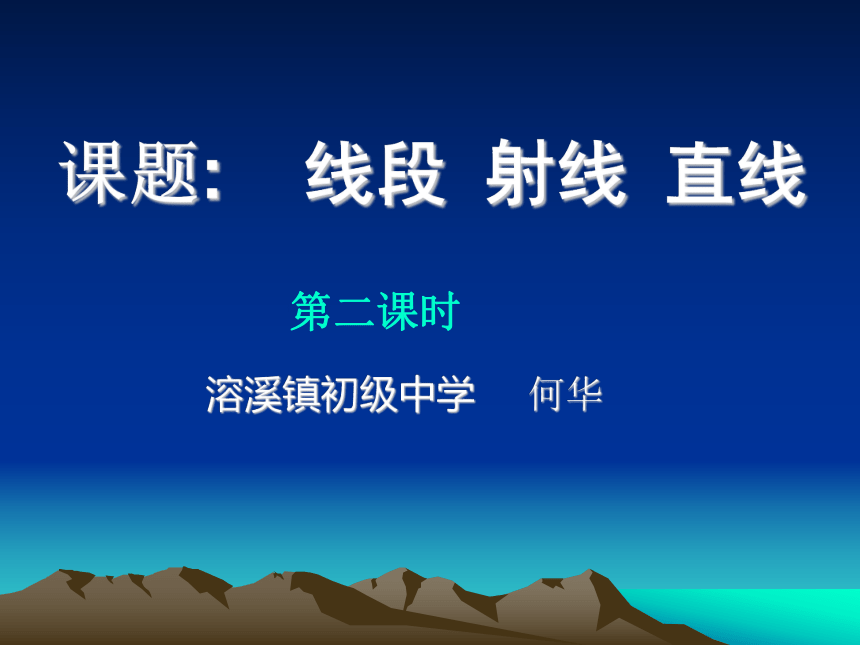 课题:　线段 射线 直线

第二课时

溶溪镇初级中学　何华